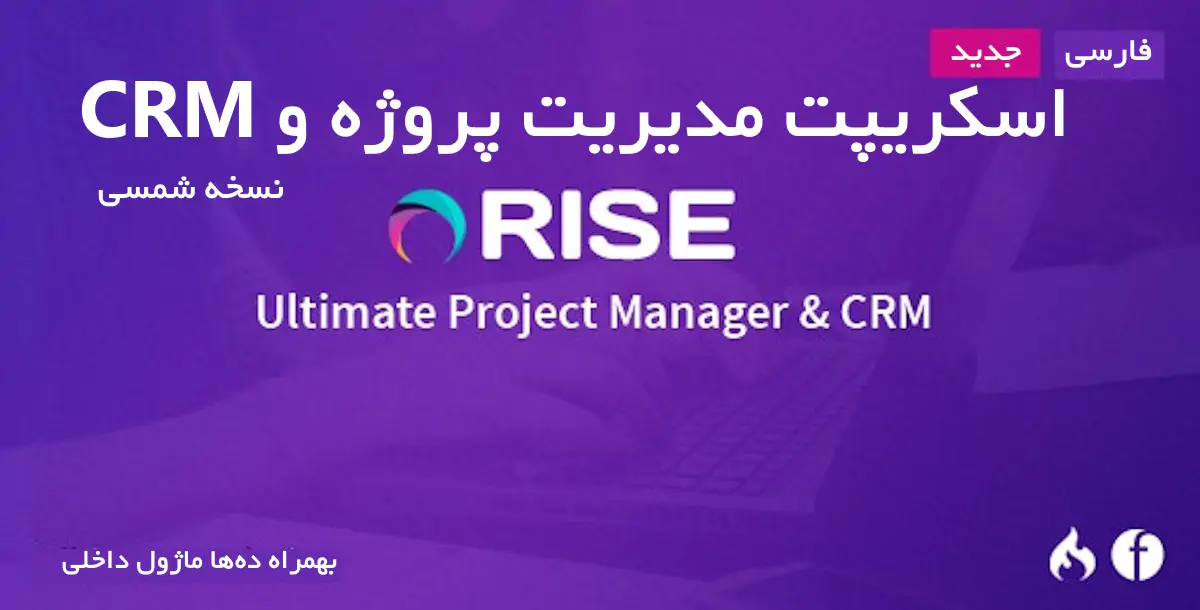 فارسی
جدید

اسکریپت مدیریت پروژه و CRM

نسخه شمسی

RISE

Ultimate Project Manager & CRM

بهمراه ده‌ها ماژول داخلی